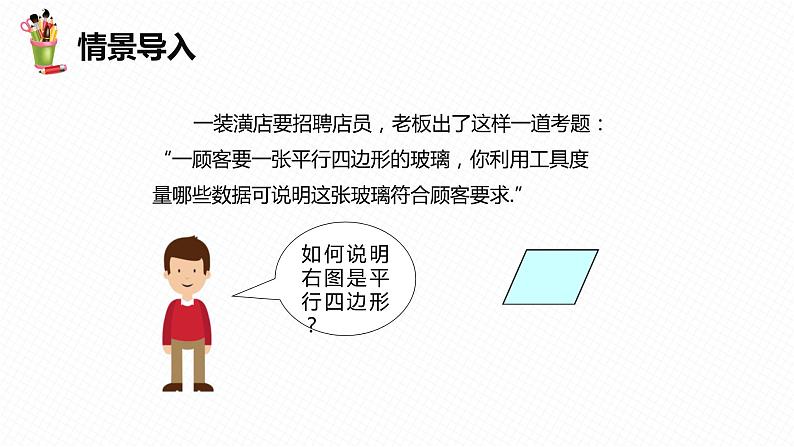 情景导入

一装潢店要招聘店员，老板出了这样一道考题：“一顾客要一张平行四边形的玻璃，你利用工具度量哪些数据可说明这张玻璃符合顾客要求.”

如何说明右图是平行四边形？